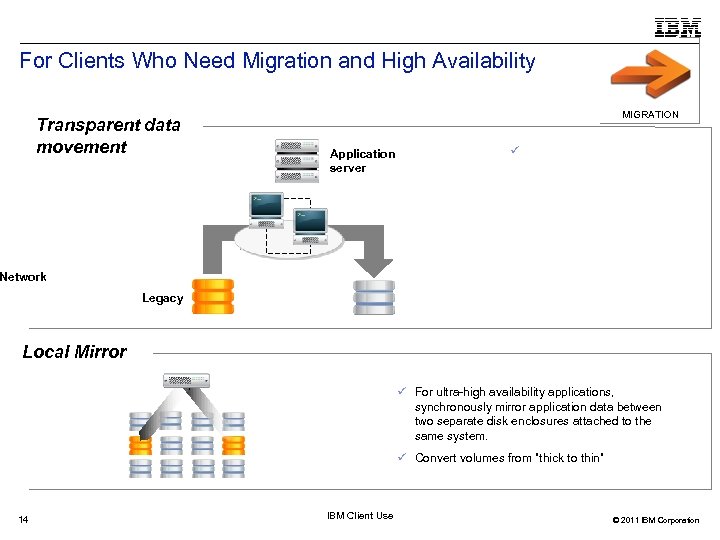 IBM

For Clients Who Need Migration and High Availability

MIGRATION

Transparent data movement

Application server

✓

Network

Legacy

Local Mirror

✓ For ultra-high availability applications, synchronously mirror application data between two separate disk enclosures attached to the same system.

✓ Convert volumes from "thick to thin"

14

IBM Client Use

© 2011 IBM Corporation